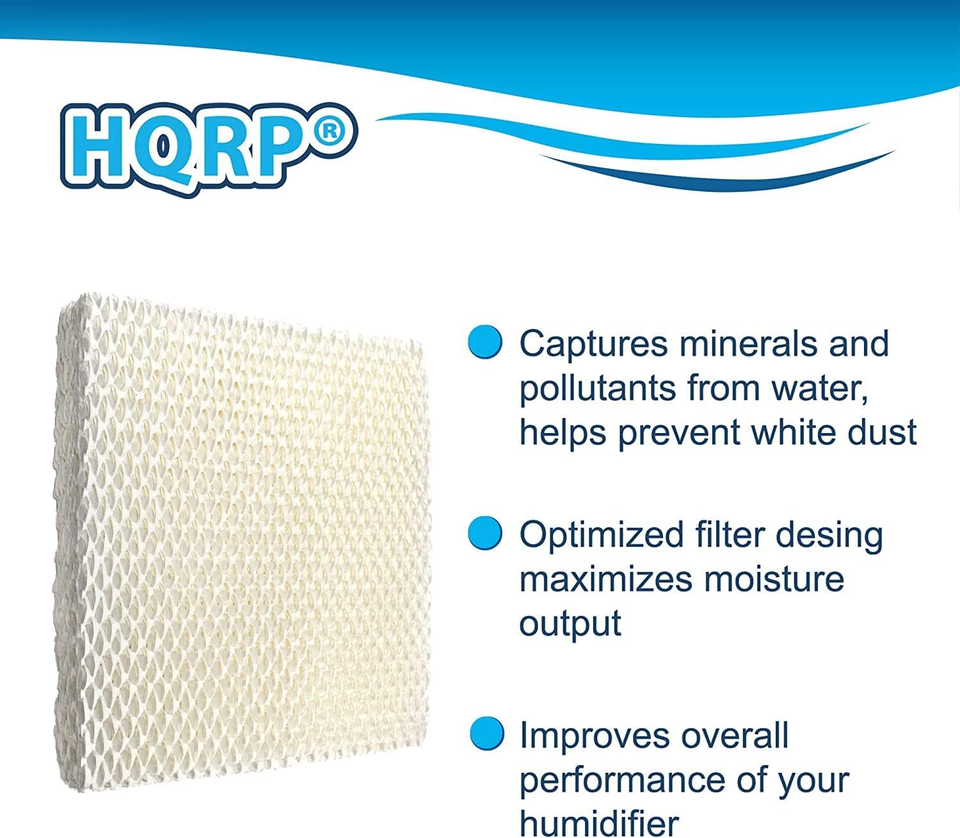 HQRP®

Captures minerals and pollutants from water, helps prevent white dust

Optimized filter desing maximizes moisture output

Improves overall performance of your humidifier